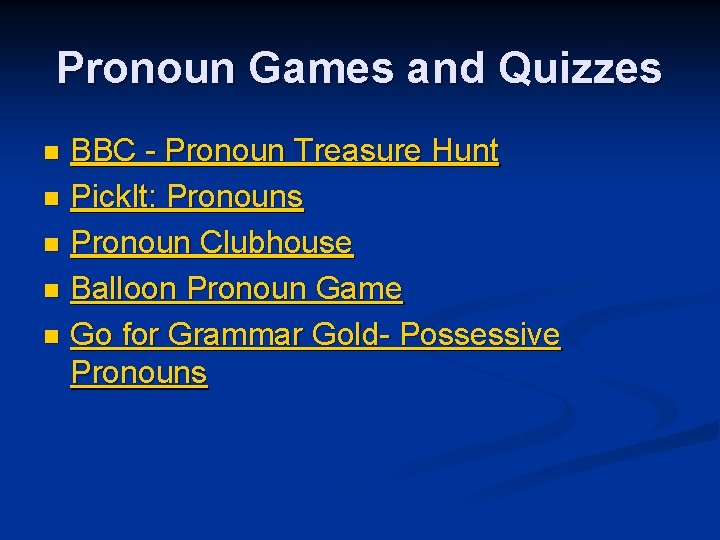 Pronoun Games and Quizzes

- BBC - Pronoun Treasure Hunt
- PickIt: Pronouns
- Pronoun Clubhouse
- Balloon Pronoun Game
- Go for Grammar Gold- Possessive Pronouns